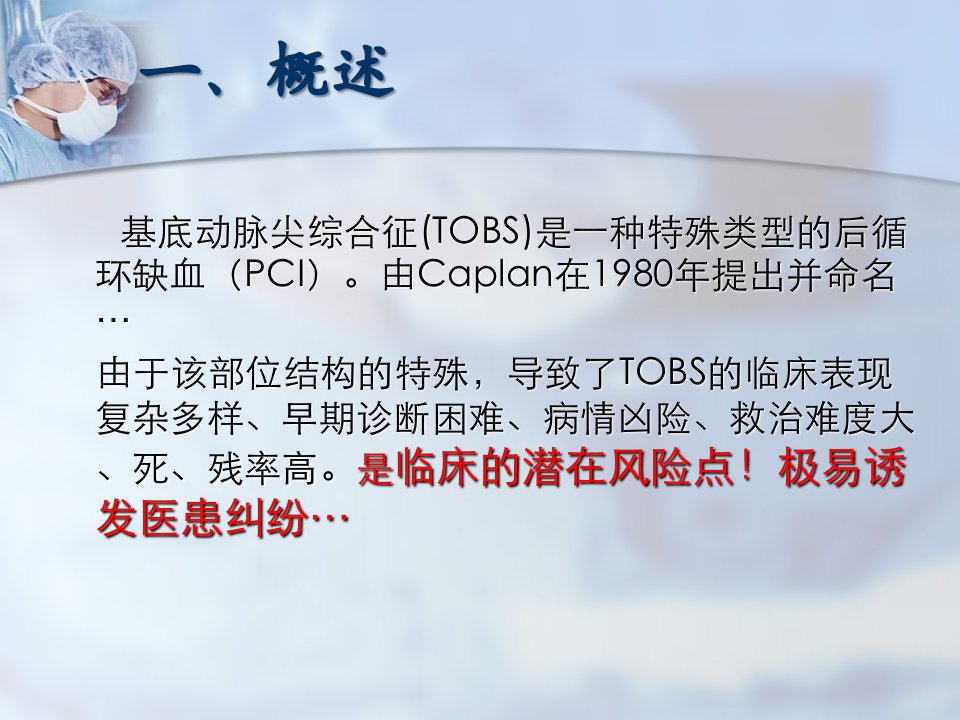 一、概述

基底动脉尖综合征(TOBS)是一种特殊类型的后循环缺血（PCI）。由Caplan在1980年提出并命名…

由于该部位结构的特殊，导致了TOBS的临床表现复杂多样、早期诊断困难、病情凶险、救治难度大、死、残率高。是临床的潜在风险点！极易诱发医患纠纷…